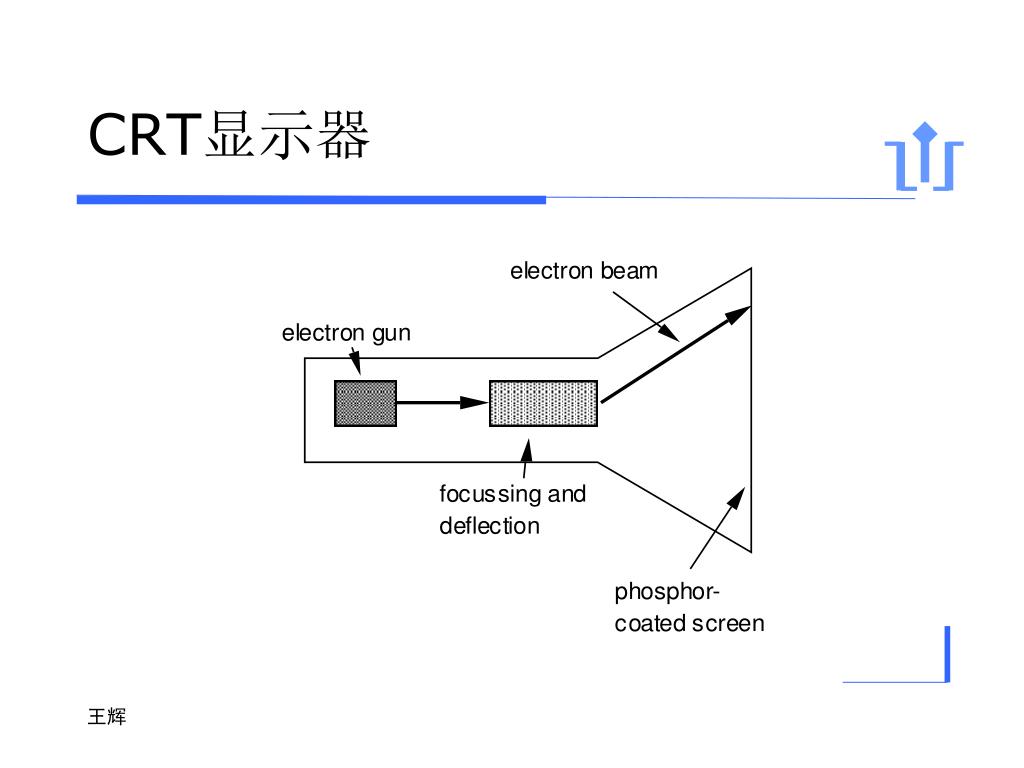 CRT显示器

electron beam

electron gun

focussing and deflection

phosphor-coated screen

王辉